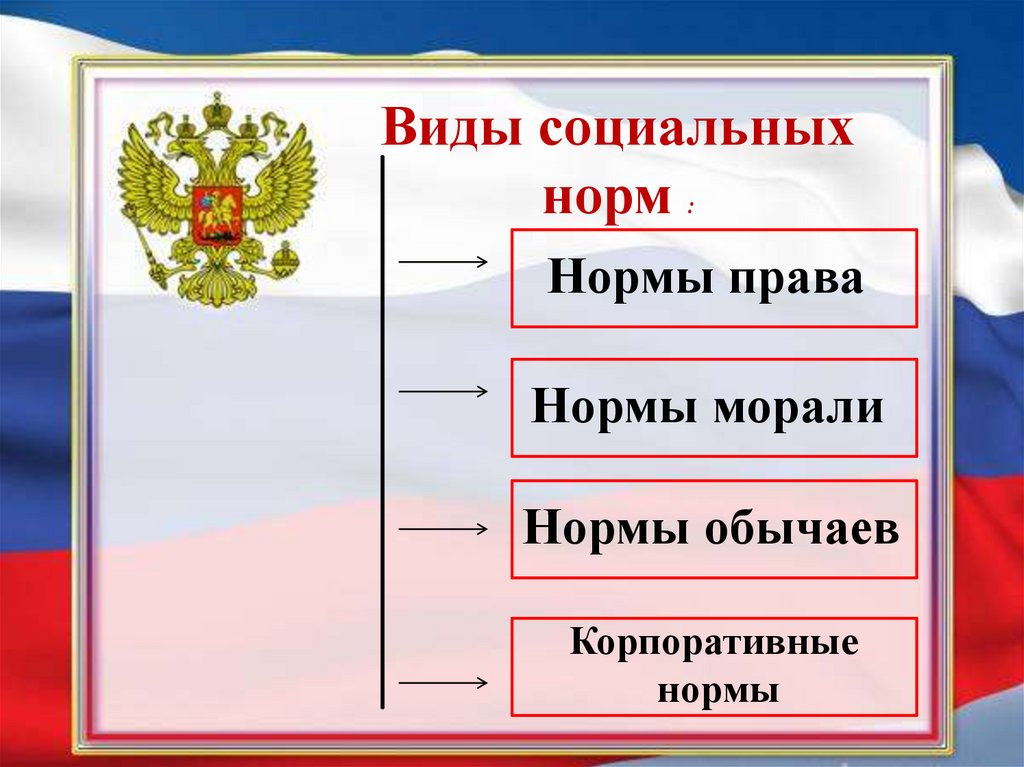 Виды социальных норм :

Нормы права

Нормы морали

Нормы обычаев

Корпоративные нормы